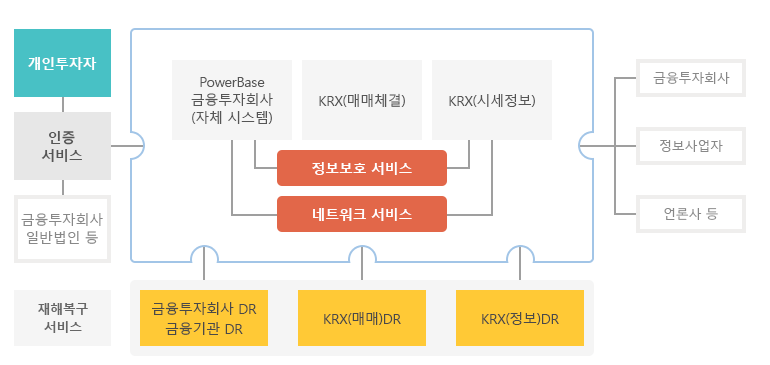 개인투자자

인증 서비스

금융투자회사 일반법인 등

PowerBase 금융투자회사 (자체 시스템)

KRX(매매체결)

KRX(시세정보)

정보보호 서비스

네트워크 서비스

금융투자회사

정보사업자

언론사 등

재해복구 서비스

금융투자회사 DR 금융기관 DR

KRX(매매)DR

KRX(정보)DR